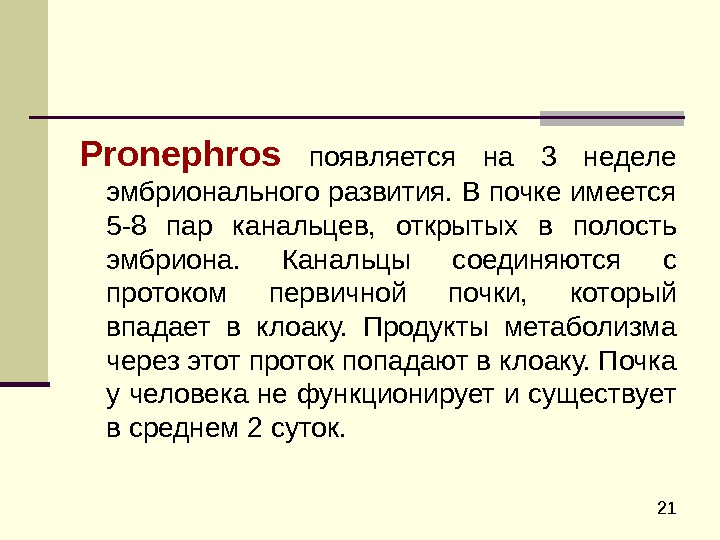 Pronephros появляется на 3 неделе эмбрионального развития. В почке имеется 5-8 пар канальцев, открытых в полость эмбриона. Канальцы соединяются с протоком первичной почки, который впадает в клоаку. Продукты метаболизма через этот проток попадают в клоаку. Почка у человека не функционирует и существует в среднем 2 суток.

21